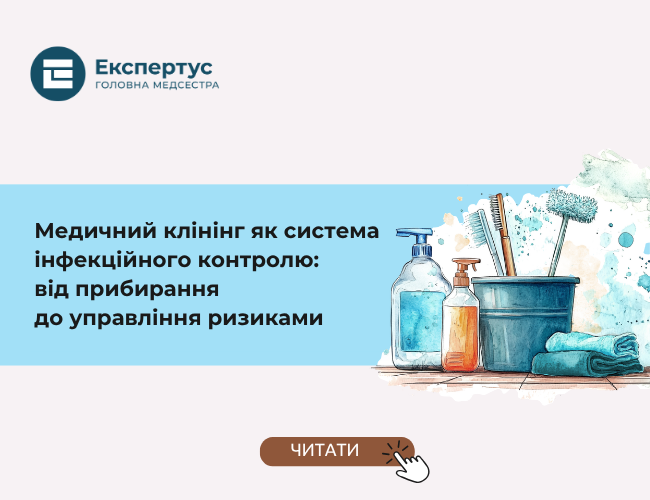 Експертус
ГОЛОВНА МЕДСЕСТРА

Медичний клінінг як система інфекційного контролю: від прибирання до управління ризиками

ЧИТАТИ